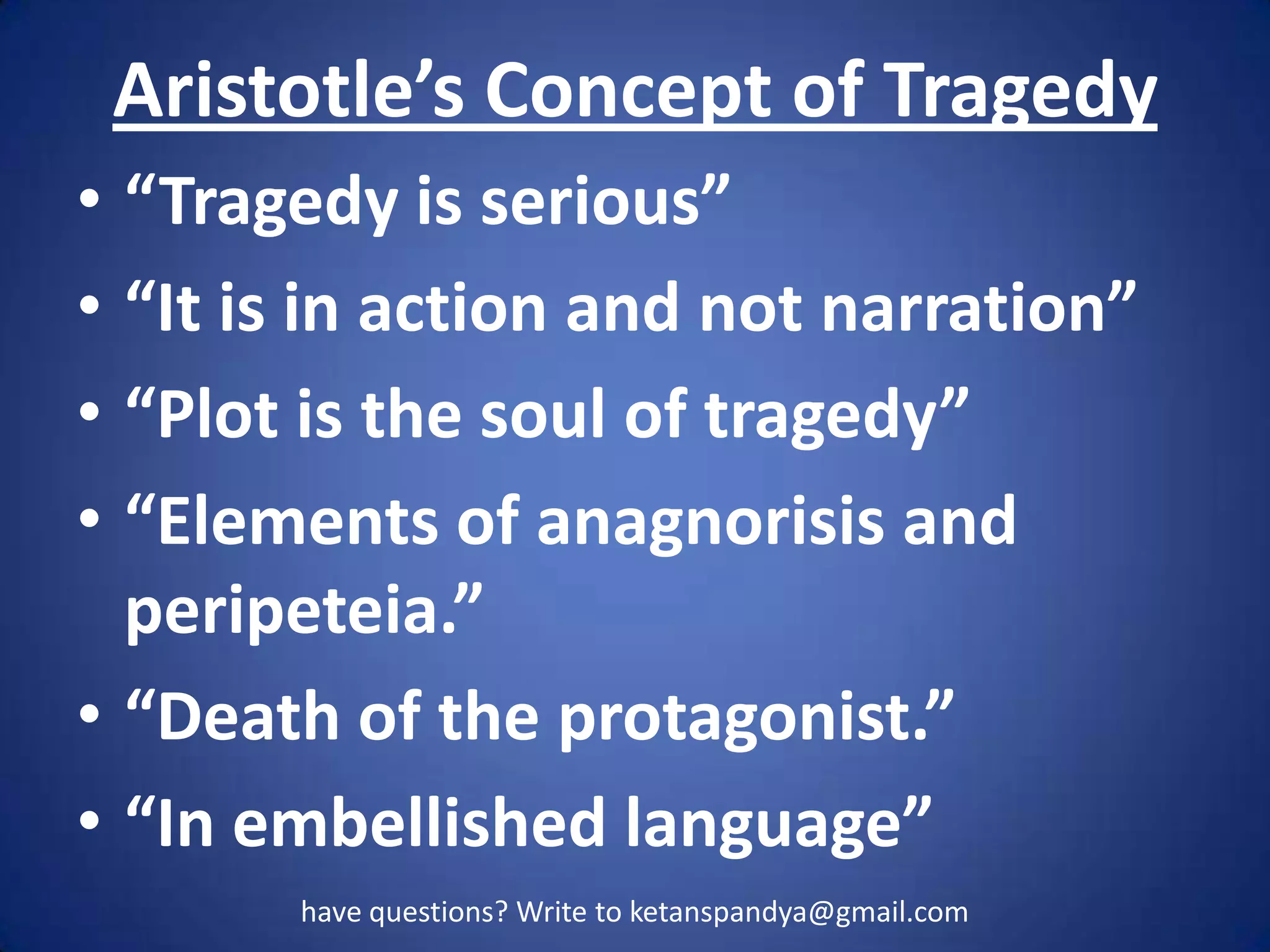 Aristotle’s Concept of Tragedy

• “Tragedy is serious”
• “It is in action and not narration”
• “Plot is the soul of tragedy”
• “Elements of anagnorisis and peripeteia.”
• “Death of the protagonist.”
• “In embellished language”

have questions? Write to ketanspandya@gmail.com